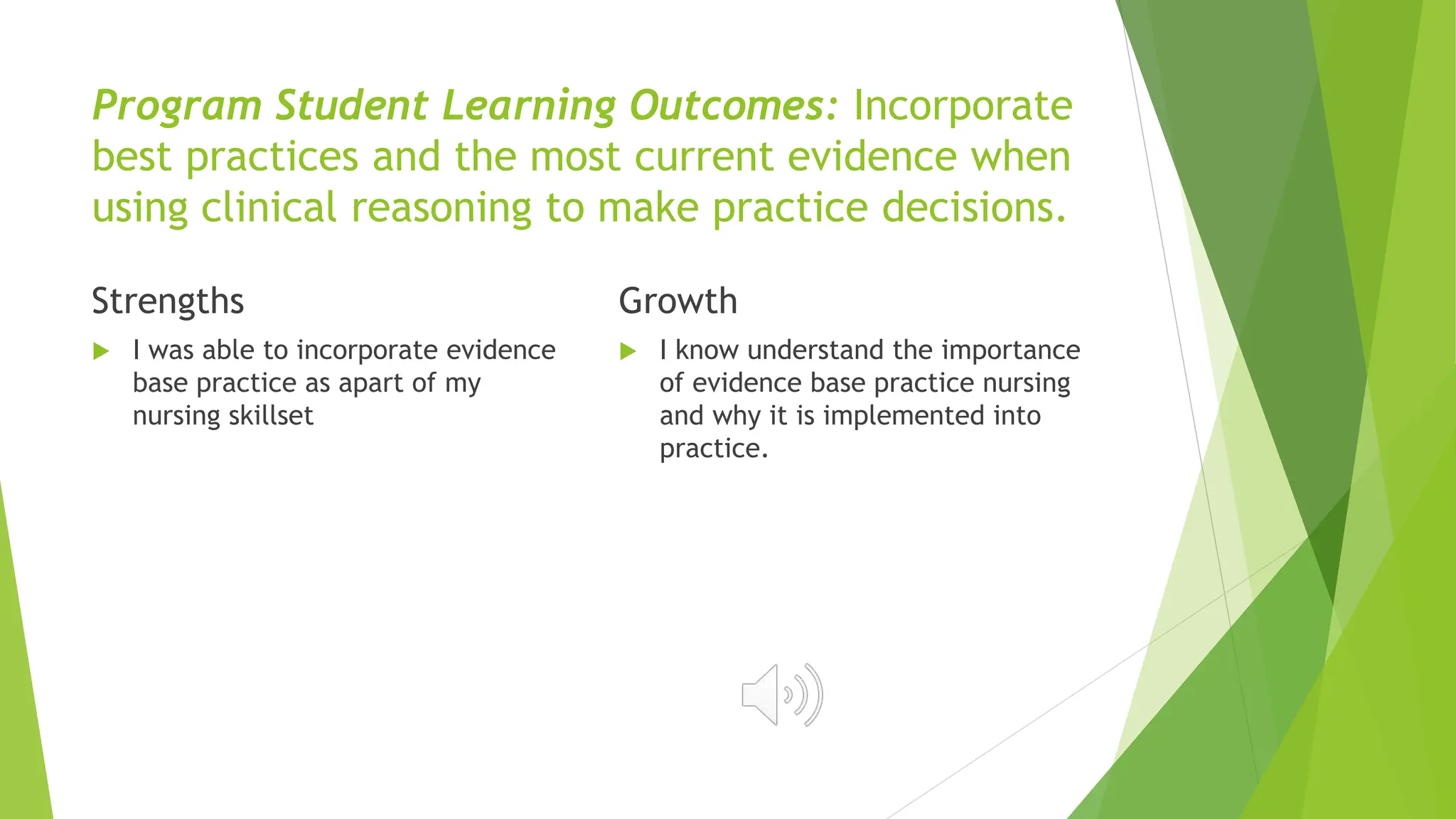 Program Student Learning Outcomes: Incorporate best practices and the most current evidence when using clinical reasoning to make practice decisions.

Strengths

I was able to incorporate evidence base practice as apart of my nursing skillset

Growth

I know understand the importance of evidence base practice nursing and why it is implemented into practice.